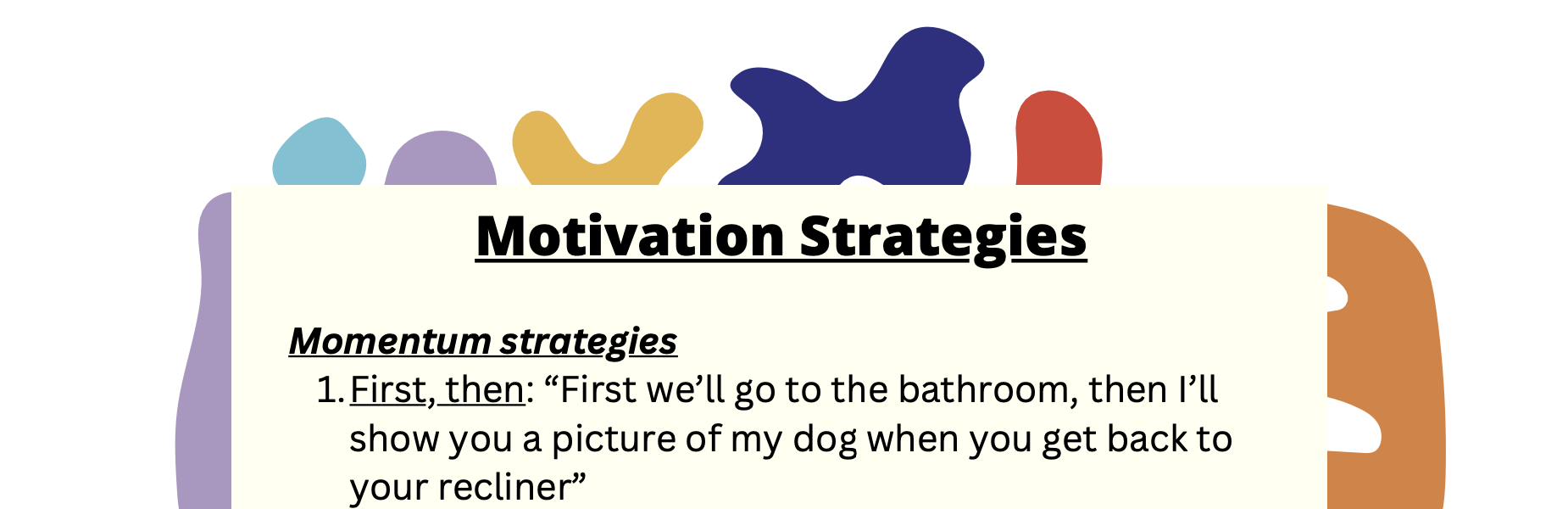 Motivation Strategies

Momentum strategies

1. First, then: “First we’ll go to the bathroom, then I’ll show you a picture of my dog when you get back to your recliner”